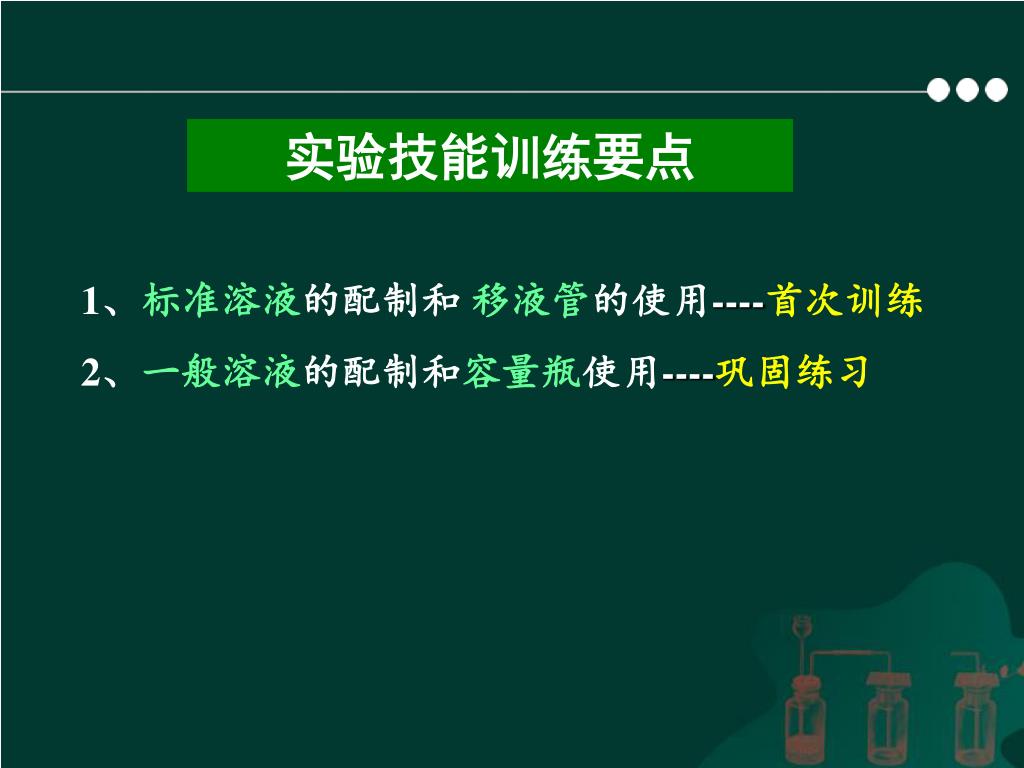 实验技能训练要点

1、标准溶液的配制和 移液管的使用----首次训练

2、一般溶液的配制和容量瓶使用----巩固练习